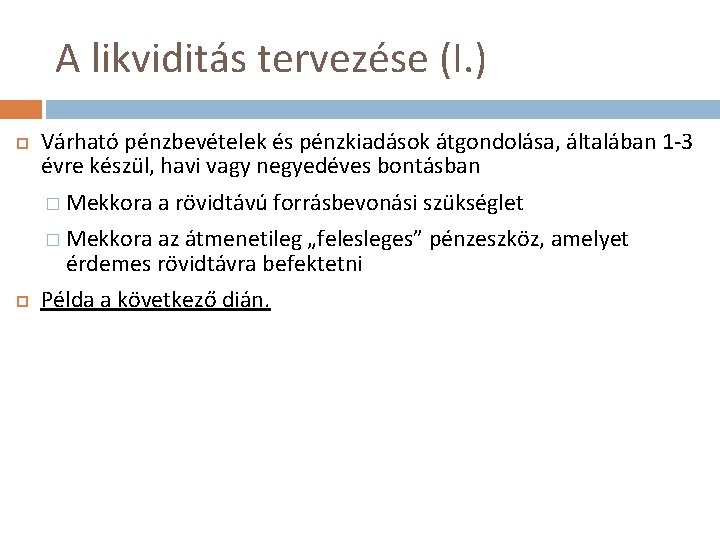 A likviditás tervezése (I.)

Várható pénzbevételek és pénzkiadások átgondolása, általában 1-3 évre készül, havi vagy negyedéves bontásban

Mekkora a rövidtávú forrásbevonási szükséglet

Mekkora az átmenetileg „felesleges” pénzeszköz, amelyet érdemes rövidtávra befektetni

Példa a következő dián.